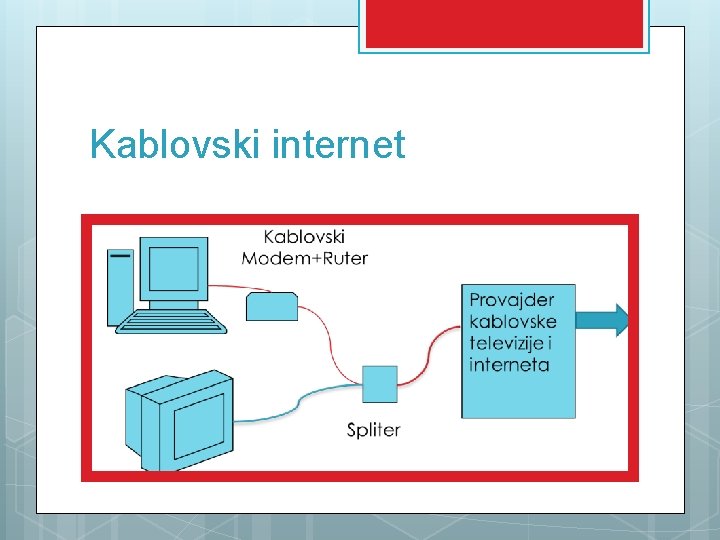 Kablovski internet

Kablovski
Modem+Ruter

Provajder kablovske televizije i interneta

Spliter